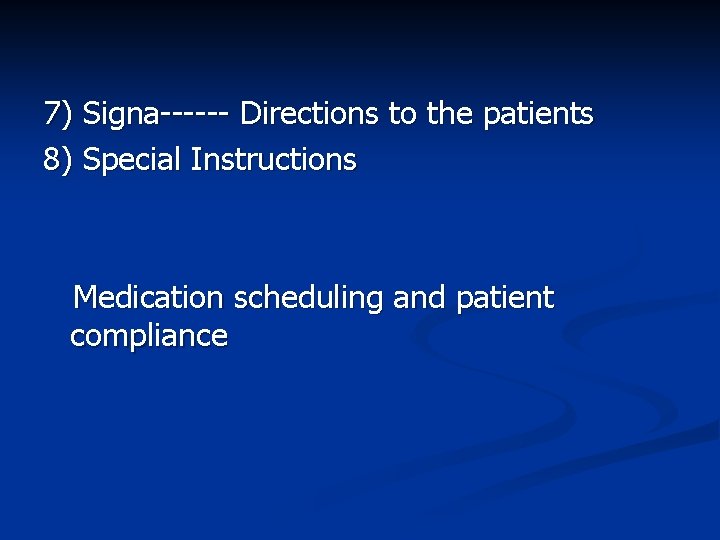 7) Signa------ Directions to the patients
8) Special Instructions

Medication scheduling and patient compliance